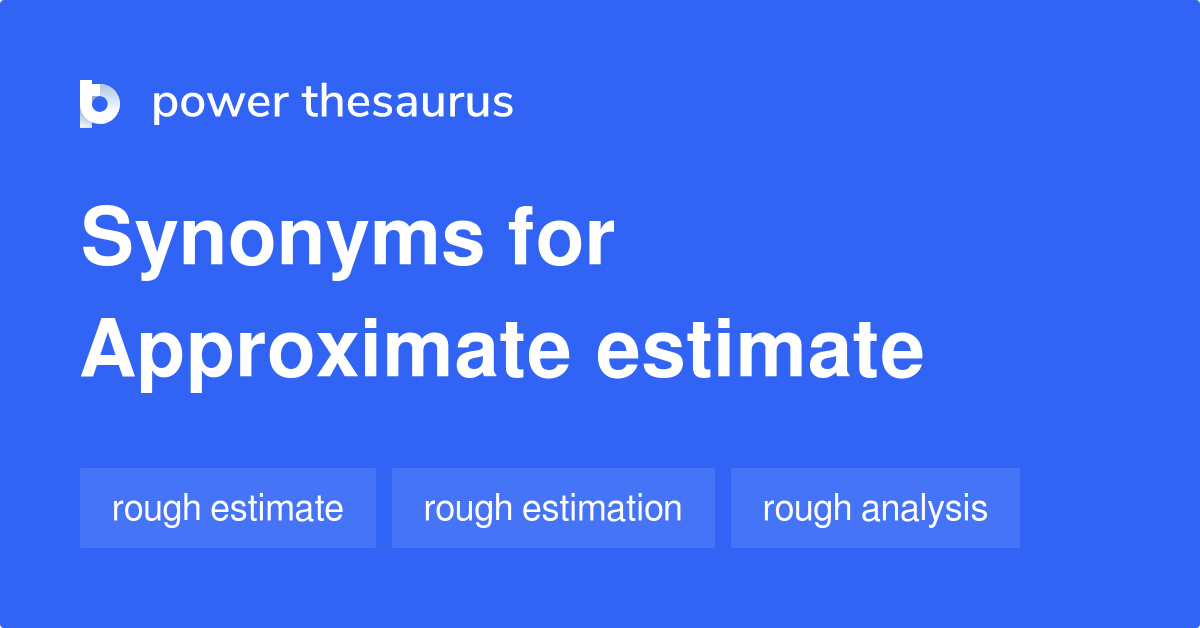 power thesaurus

Synonyms for Approximate estimate

rough estimate

rough estimation

rough analysis